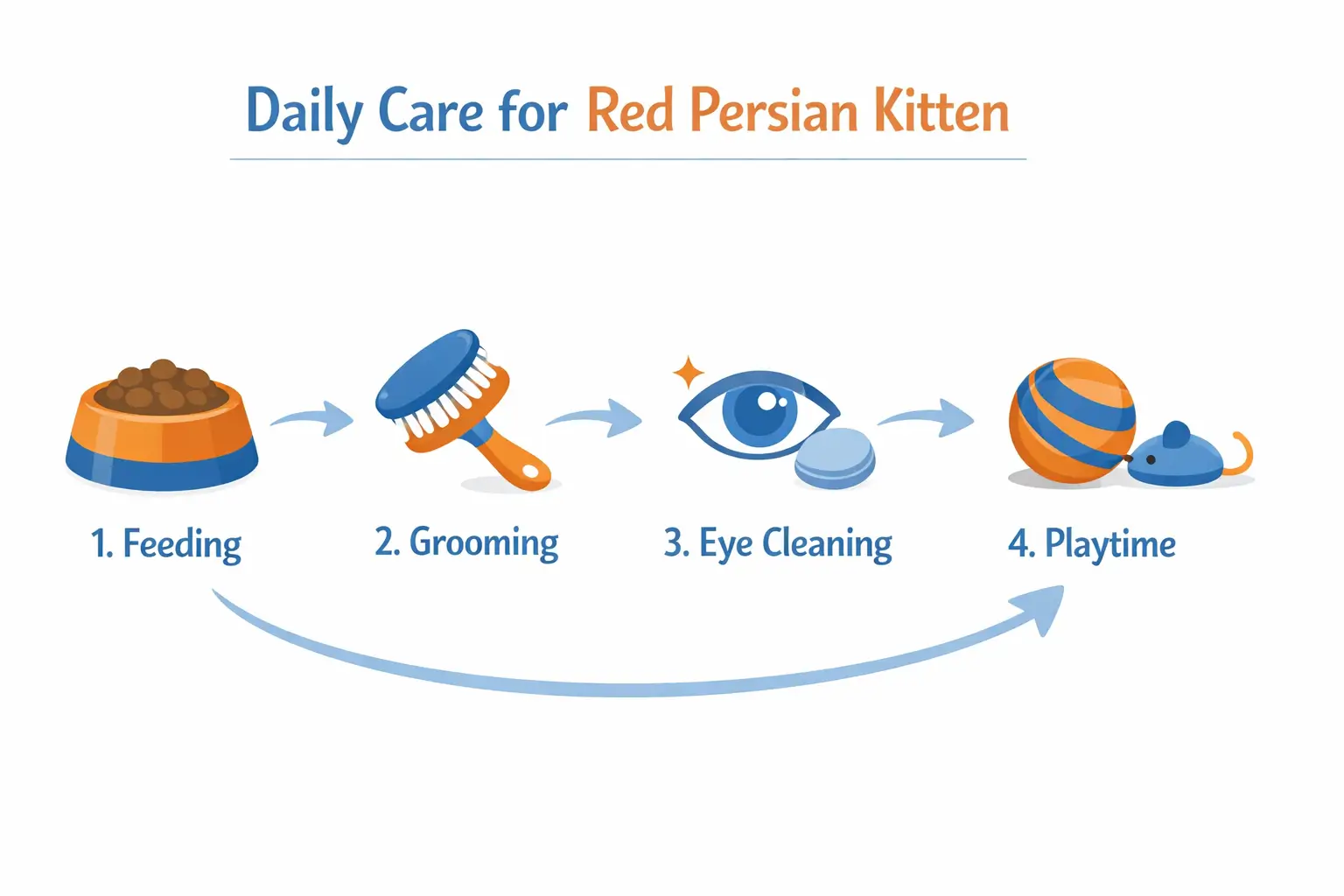 Daily Care for Red Persian Kitten

1. Feeding

2. Grooming

3. Eye Cleaning

4. Playtime